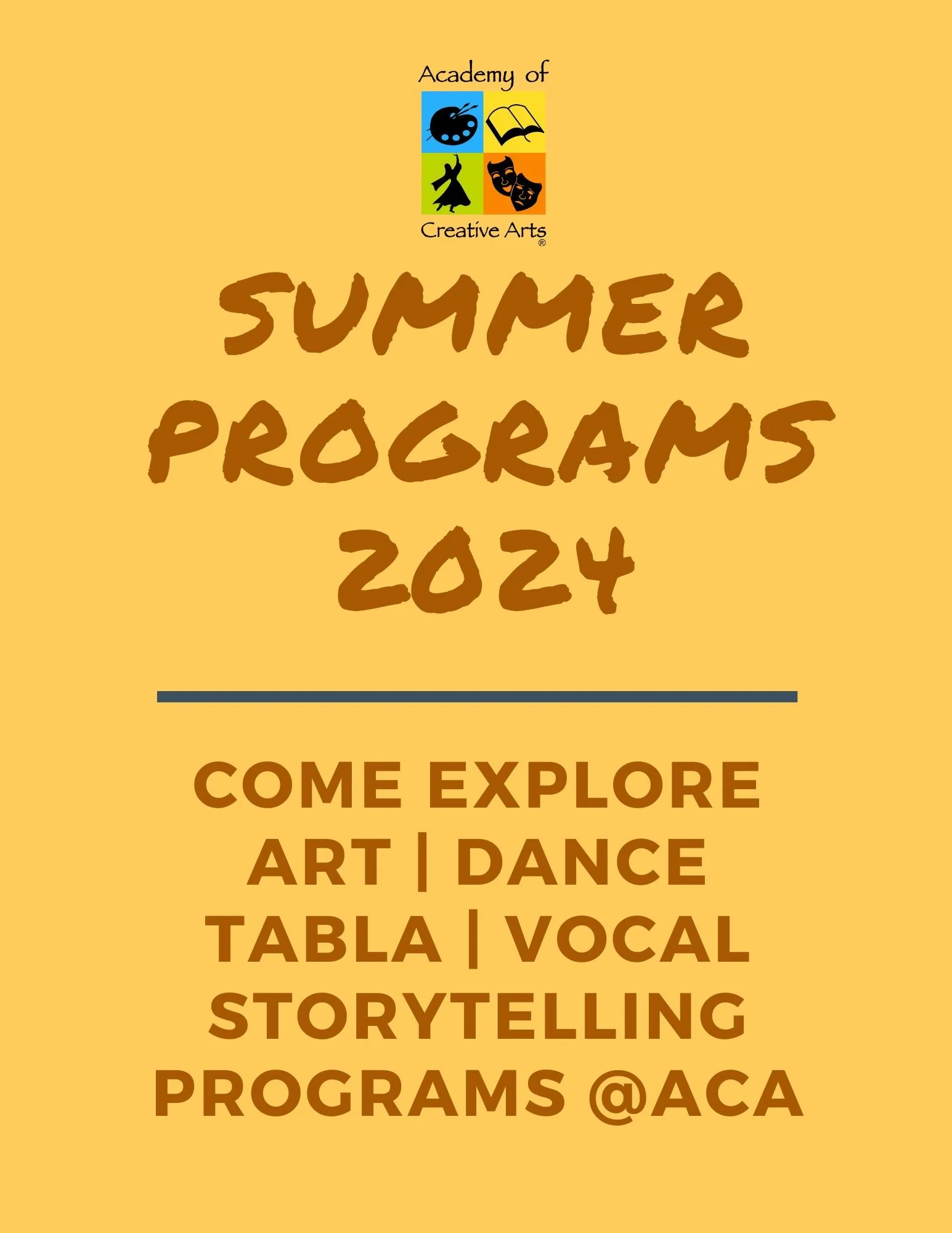 Academy of
Creative Arts
®

SUMMER PROGRAMS 2024

COME EXPLORE
ART | DANCE
TABLA | VOCAL
STORYTELLING
PROGRAMS @ACA